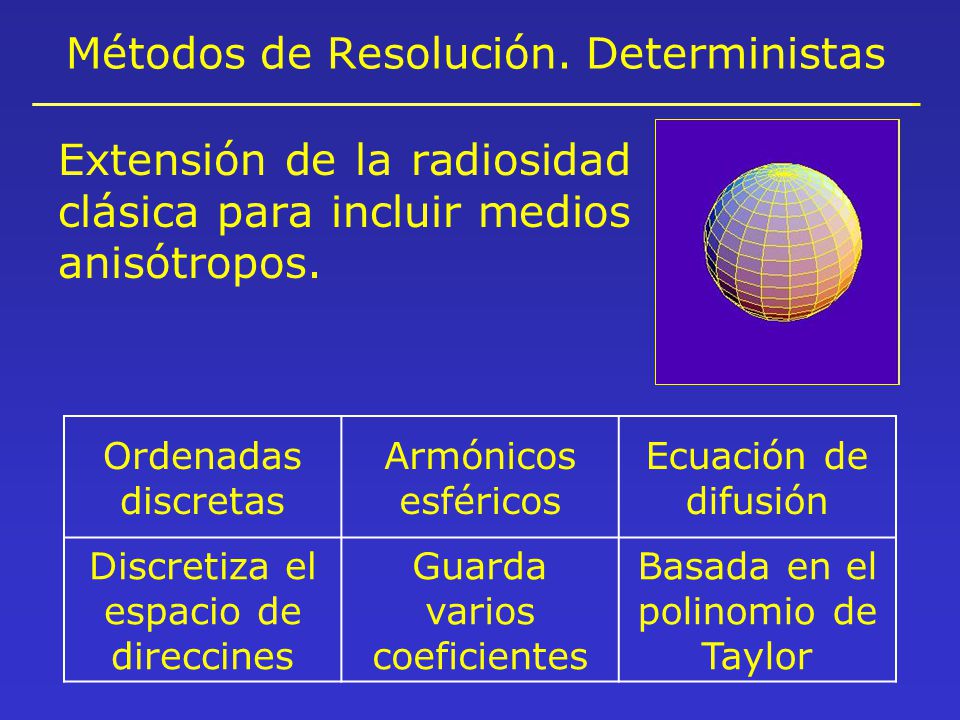 Métodos de Resolución. Deterministas

Extensión de la radiosidad clásica para incluir medios anisótropos.

| Ordenadas discretas | Armónicos esféricos | Ecuación de difusión |
|---|---|---|
| Discretiza el espacio de direccines | Guarda varios coeficientes | Basada en el polinomio de Taylor |